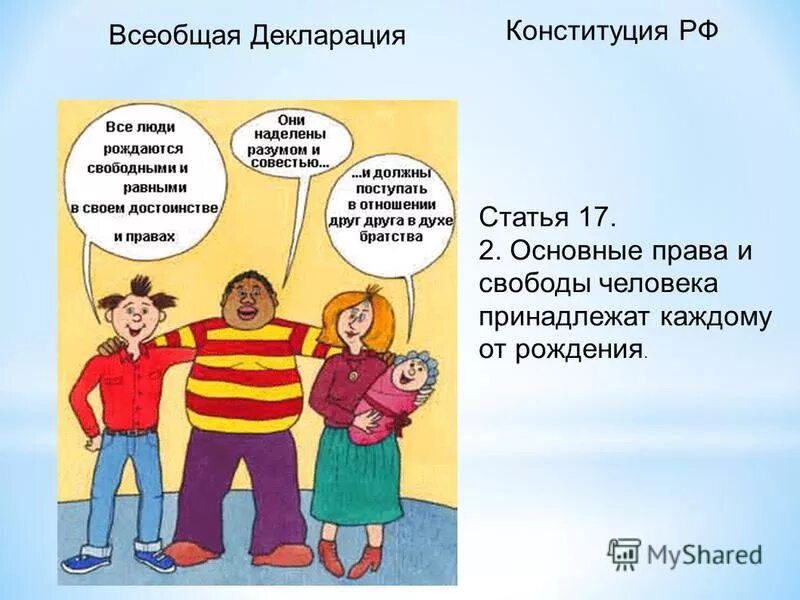 Всеобщая Декларация

Конституция РФ

Все люди рождаются свободными и равными в своем достоинстве и правах

Они наделены разумом и совестью...

...и должны поступать в отношении друг друга в духе братства

Статья 17.
2. Основные права и свободы человека принадлежат каждому от рождения.

MyShared